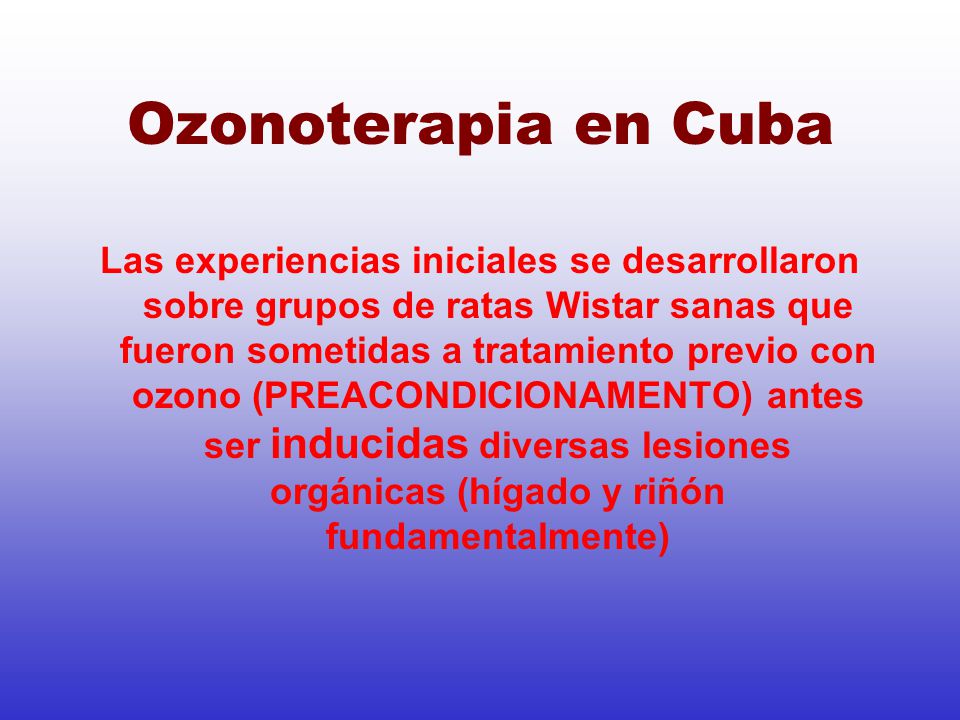 Ozonoterapia en Cuba

Las experiencias iniciales se desarrollaron sobre grupos de ratas Wistar sanas que fueron sometidas a tratamiento previo con ozono (PREACONDICIONAMENTO) antes ser inducidas diversas lesiones orgánicas (hígado y riñón fundamentalmente)